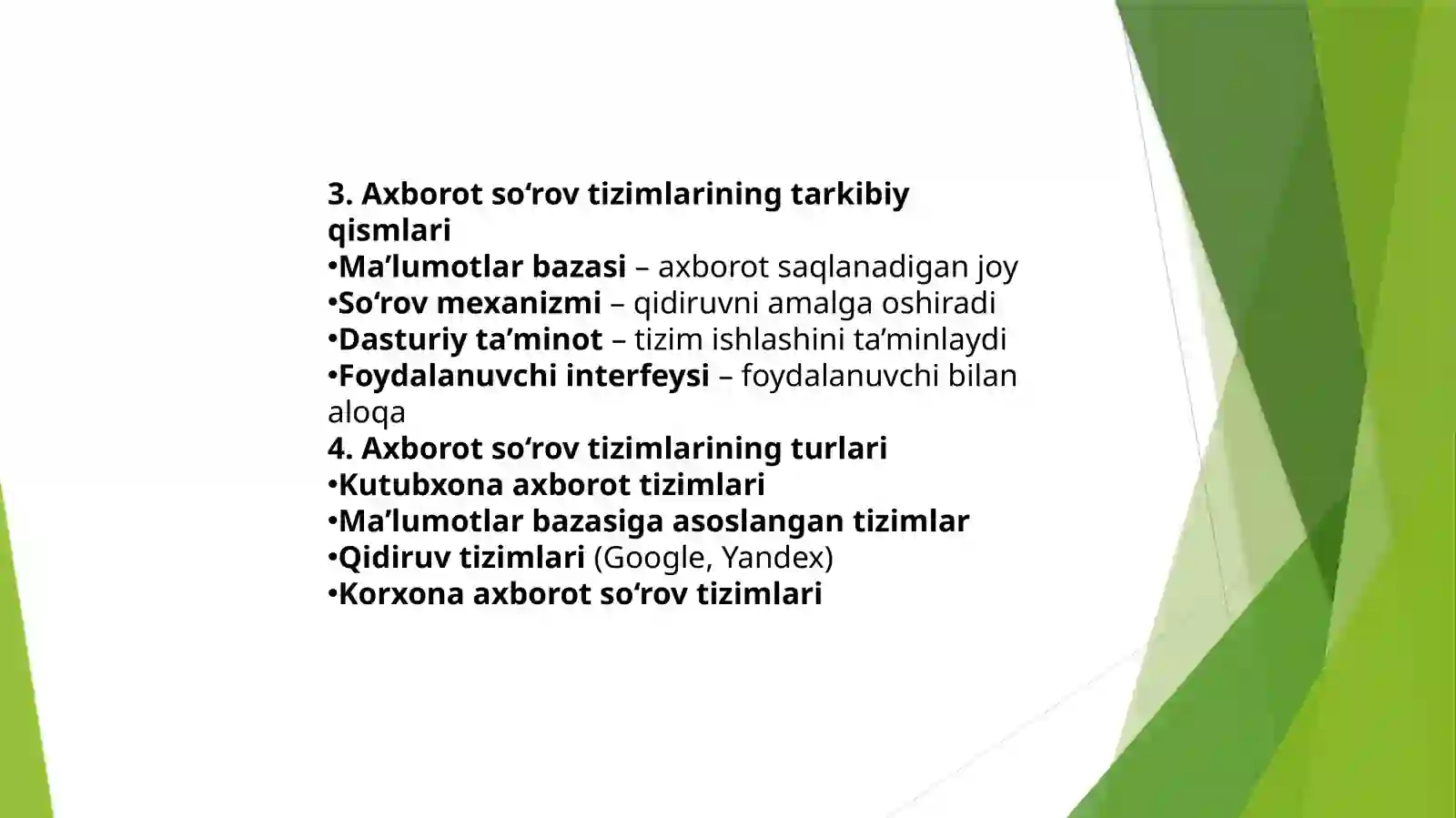 3. Axborot so‘rov tizimlarining tarkibiy qismlari
•Ma’lumotlar bazasi – axborot saqlanadigan joy
•So‘rov mexanizmi – qidiruvni amalga oshiradi
•Dasturiy ta’minot – tizim ishlashini ta’minlaydi
•Foydalanuvchi interfeysi – foydalanuvchi bilan aloqa
4. Axborot so‘rov tizimlarining turlari
•Kutubxona axborot tizimlari
•Ma’lumotlar bazasiga asoslangan tizimlar
•Qidiruv tizimlari (Google, Yandex)
•Korxona axborot so‘rov tizimlari